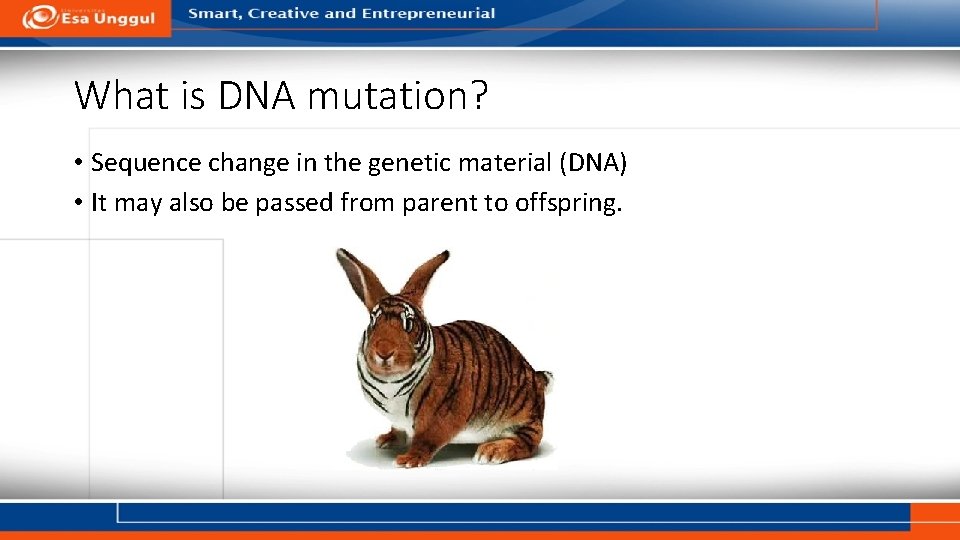 Esa Unggul

Smart, Creative and Entrepreneurial

What is DNA mutation?

• Sequence change in the genetic material (DNA)
• It may also be passed from parent to offspring.